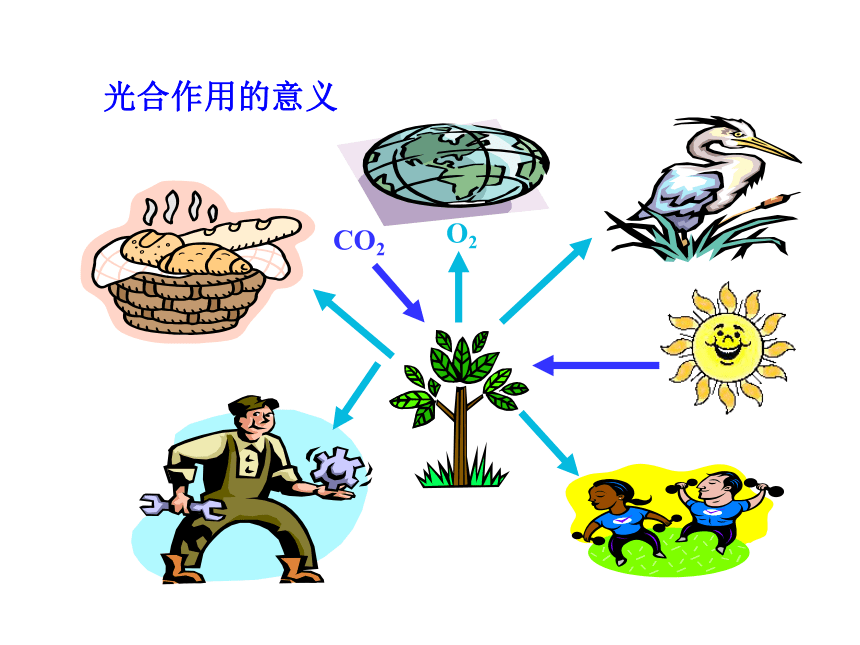 光合作用的意义

$CO_2$

$O_2$